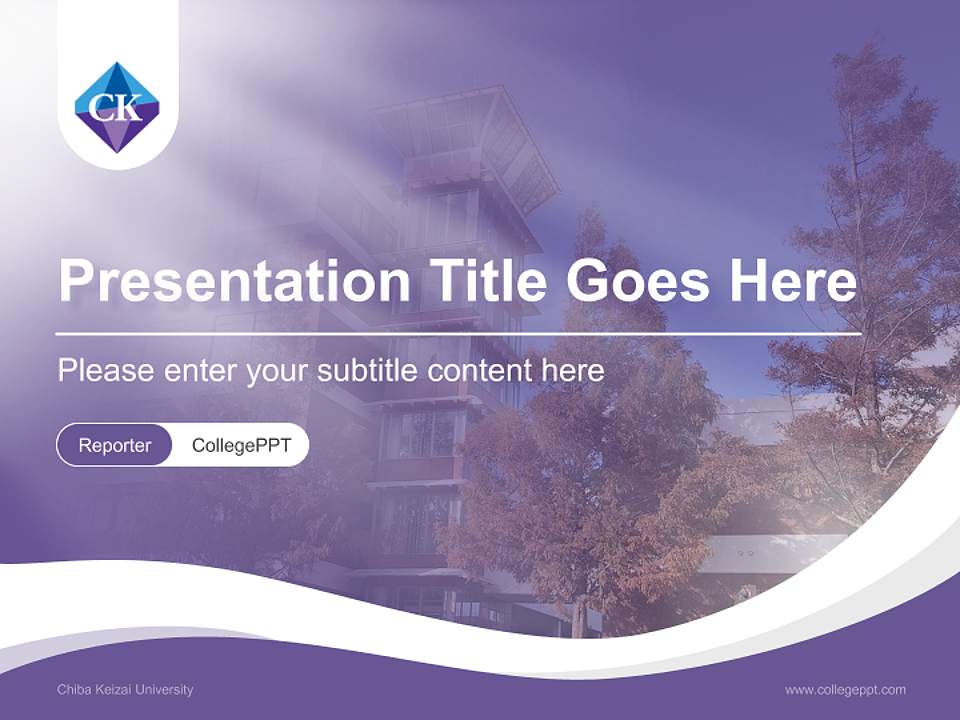 CK

Presentation Title Goes Here

Please enter your subtitle content here

Reporter CollegePPT

Chiba Keizai University

www.collegeppt.com